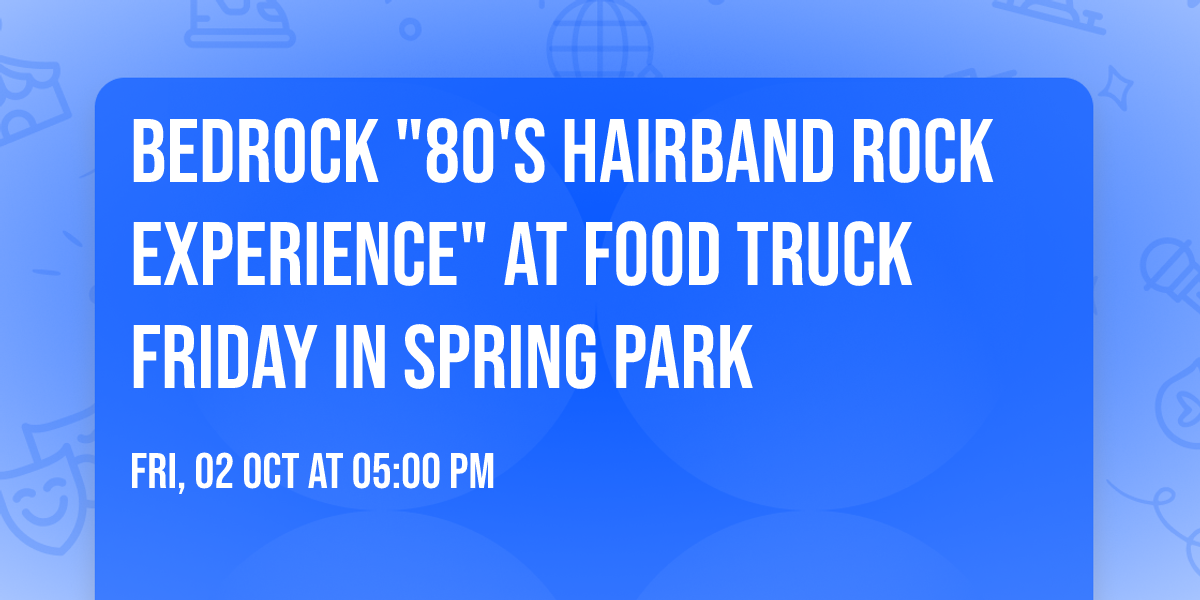 BEDROCK "80'S HAIRBAND ROCK EXPERIENCE" AT FOOD TRUCK FRIDAY IN SPRING PARK

FRI, 02 OCT AT 05:00 PM